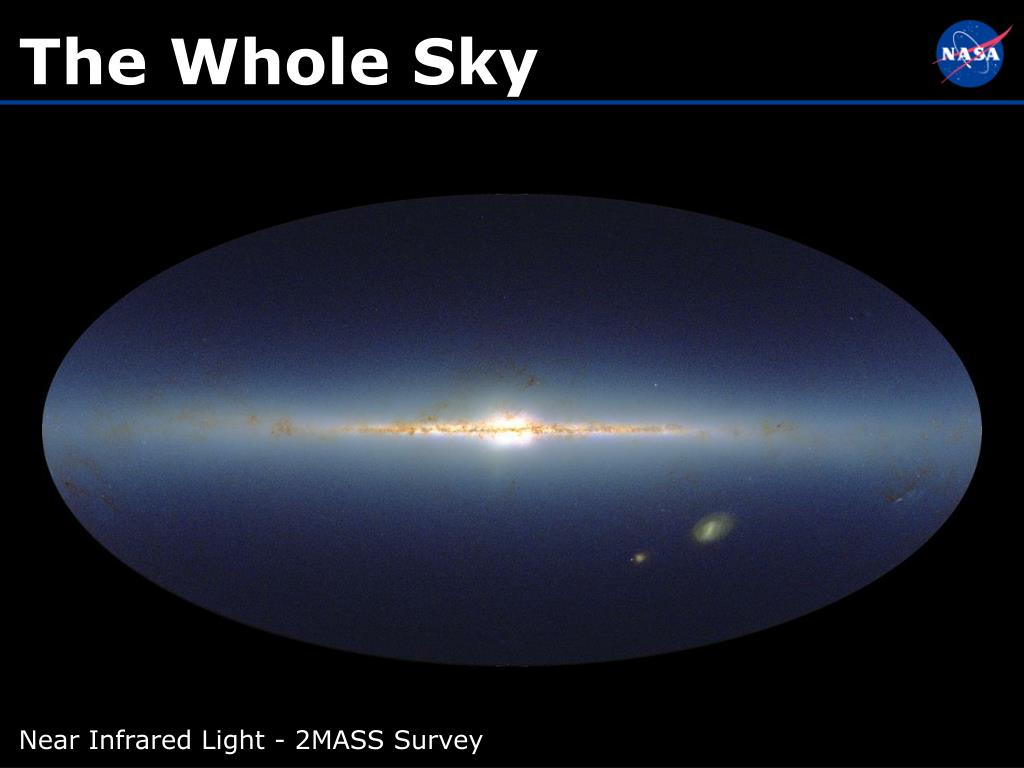 The Whole Sky

NASA

Near Infrared Light - 2MASS Survey